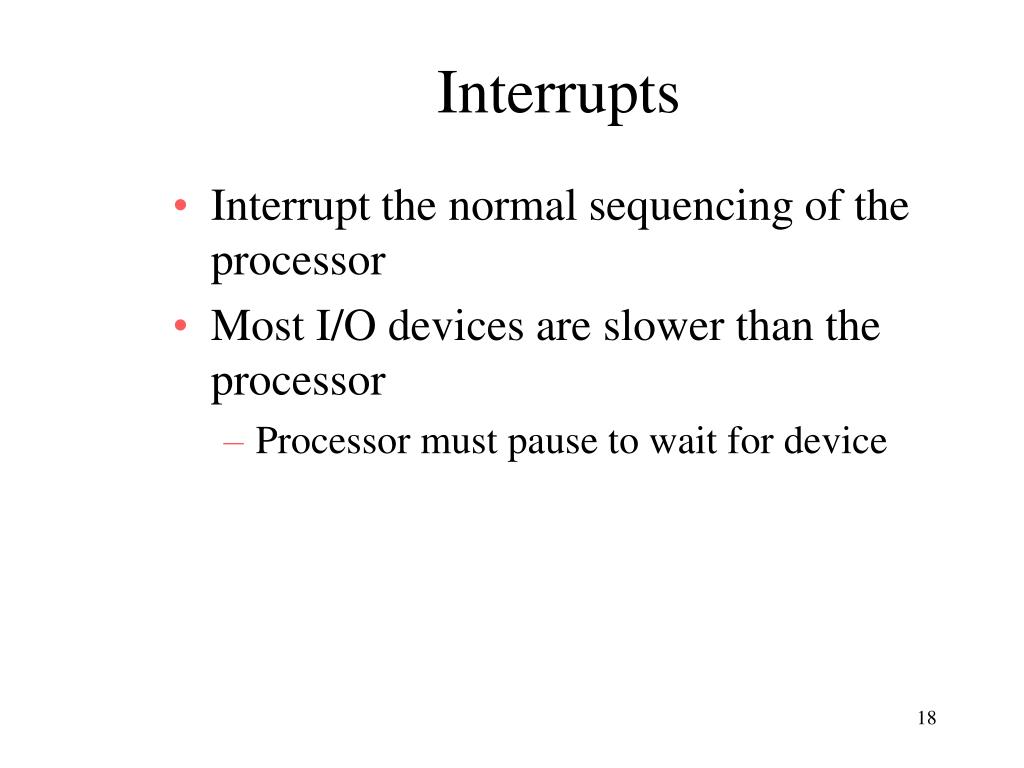 Interrupts

• Interrupt the normal sequencing of the processor
• Most I/O devices are slower than the processor
– Processor must pause to wait for device

18